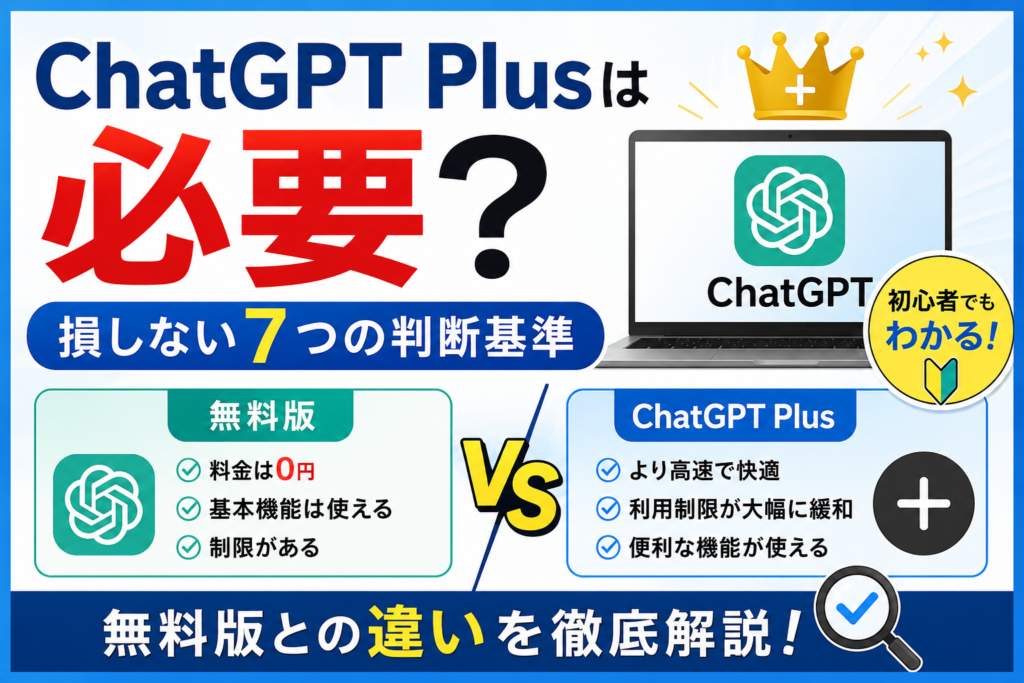 ChatGPT Plusは

必要？

損しない7つの判断基準

ChatGPT

初心者でもわかる！

無料版

料金は0円
基本機能は使える
制限がある

VS

ChatGPT Plus

より高速で快適
利用制限が大幅に緩和
便利な機能が使える

無料版との違いを徹底解説！